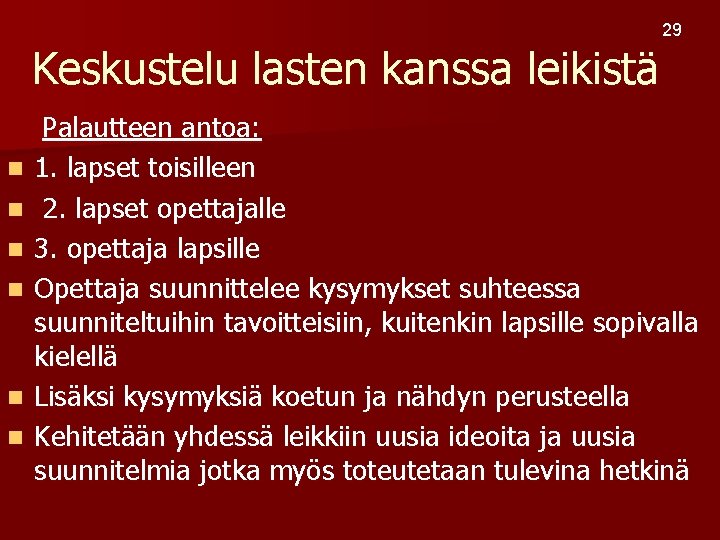 29

Keskustelu lasten kanssa leikistä

Palautteen antoa:

1. lapset toisilleen

2. lapset opettajalle

3. opettaja lapsille

Opettaja suunnittelee kysymykset suhteessa suunniteltuihin tavoitteisiin, kuitenkin lapsille sopivalla kielellä

Lisäksi kysymyksiä koetun ja nähdyn perusteella

Kehitetään yhdessä leikkiin uusia ideoita ja uusia suunnitelmia jotka myös toteutetaan tulevina hetkinä